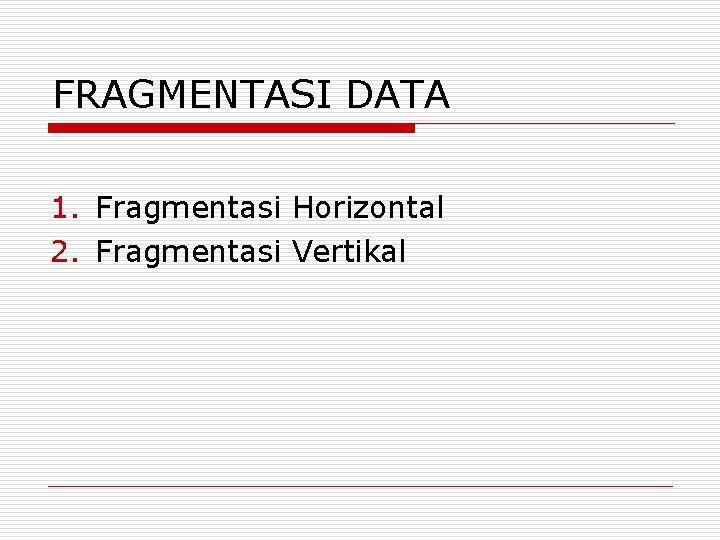 FRAGMENTASI DATA

1. Fragmentasi Horizontal
2. Fragmentasi Vertikal